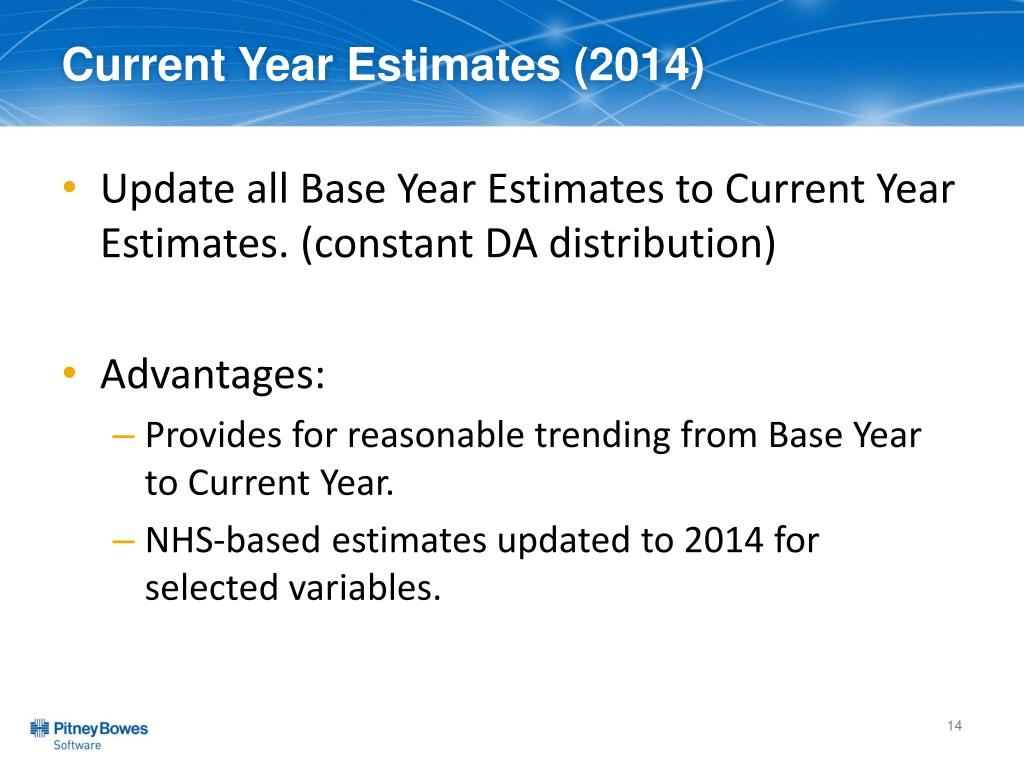 Current Year Estimates (2014)

• Update all Base Year Estimates to Current Year Estimates. (constant DA distribution)

• Advantages:
– Provides for reasonable trending from Base Year to Current Year.
– NHS-based estimates updated to 2014 for selected variables.

Pitney Bowes
Software

14